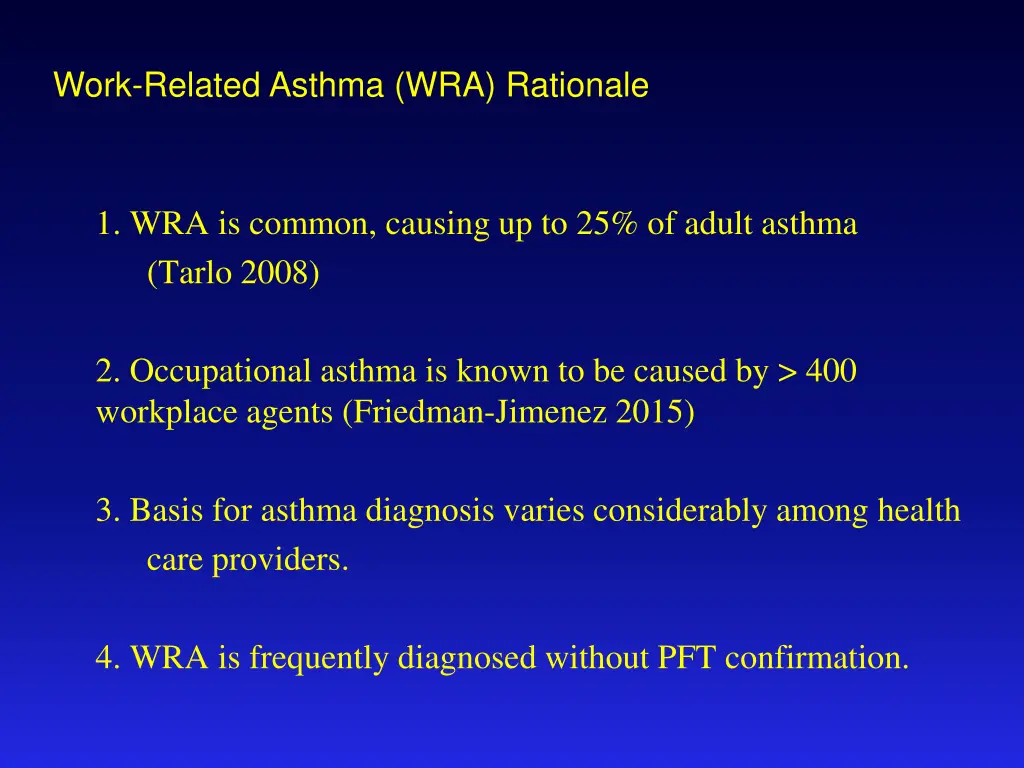 Work-Related Asthma (WRA) Rationale

1. WRA is common, causing up to 25% of adult asthma (Tarlo 2008)

2. Occupational asthma is known to be caused by > 400 workplace agents (Friedman-Jimenez 2015)

3. Basis for asthma diagnosis varies considerably among health care providers.

4. WRA is frequently diagnosed without PFT confirmation.